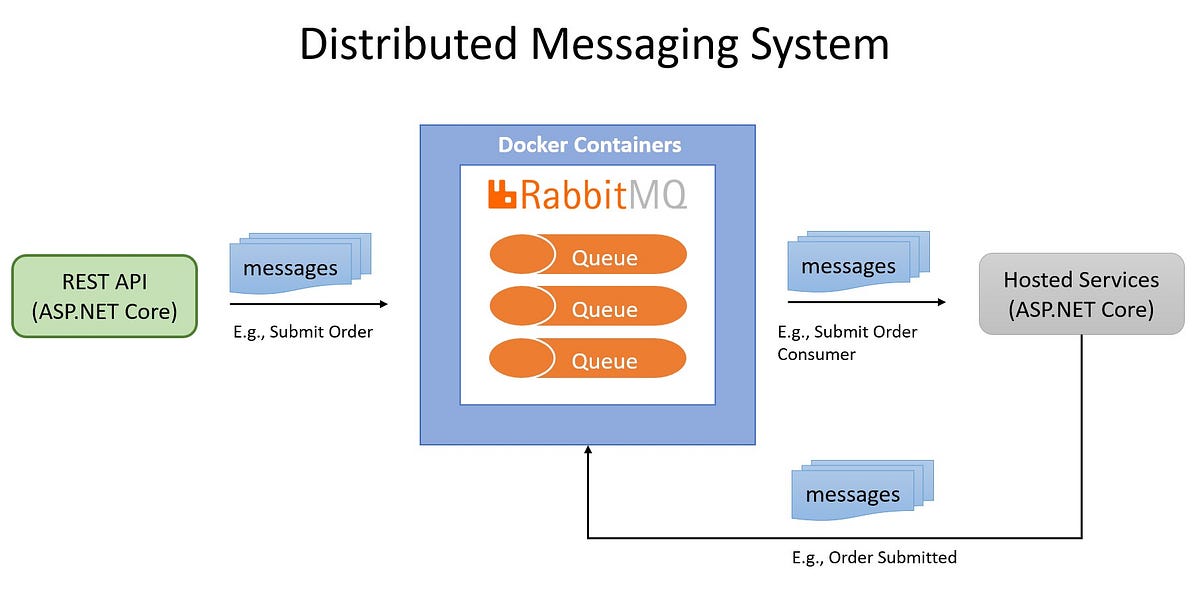 Distributed Messaging System

REST API
(ASP.NET Core)

messages

E.g., Submit Order

Docker Containers

RabbitMQ

Queue

Queue

Queue

messages

E.g., Submit Order Consumer

Hosted Services
(ASP.NET Core)

messages

E.g., Order Submitted